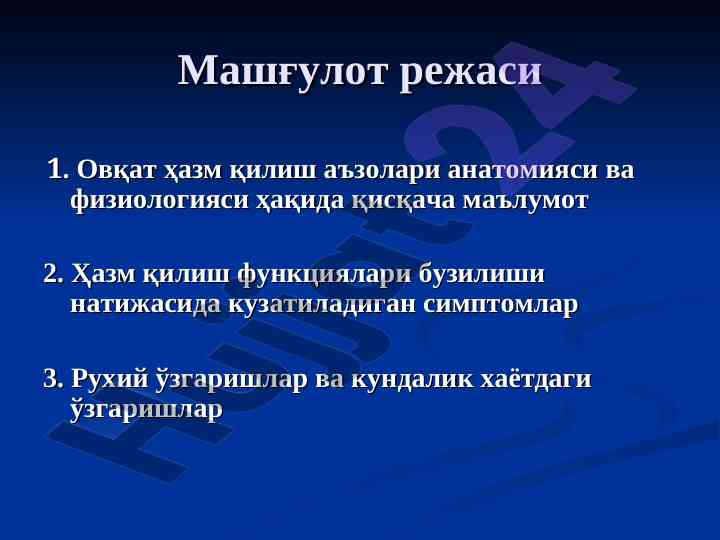 Машғулот режаси

1. Овқат ҳазм қилиш аъзолари анатомияси ва физиологияси ҳақида қисқача маълумот

2. Ҳазм қилиш функциялари бузилиши натижасида кузатиладиган симптомлар

3. Рухий ўзгаришлар ва кундалик хаётдаги ўзгаришлар

Hujjat24